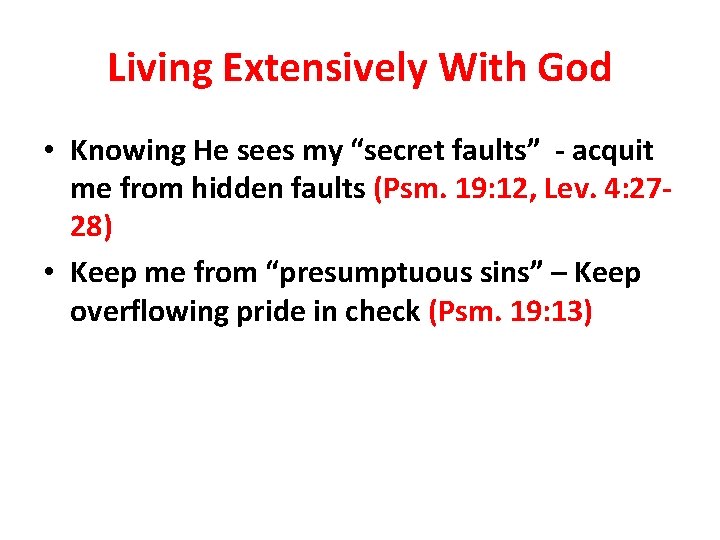 Living Extensively With God

• Knowing He sees my “secret faults” - acquit me from hidden faults (Psm. 19:12, Lev. 4:27-28)

• Keep me from “presumptuous sins” – Keep overflowing pride in check (Psm. 19:13)